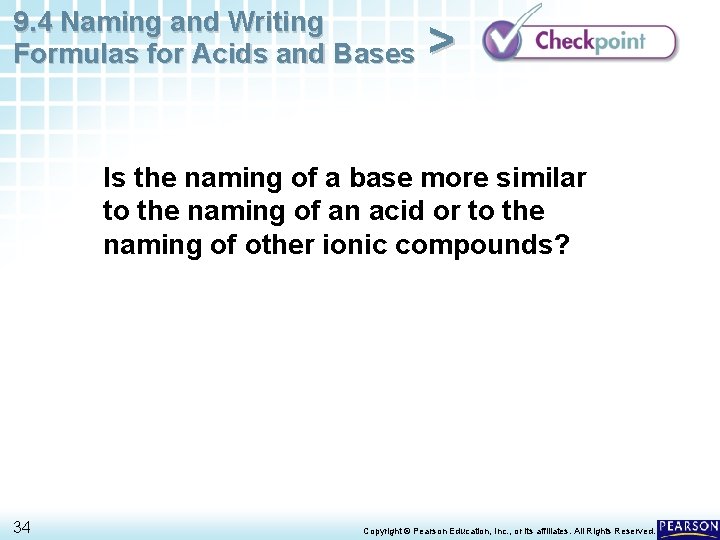 9.4 Naming and Writing Formulas for Acids and Bases >

Checkpoint

Is the naming of a base more similar to the naming of an acid or to the naming of other ionic compounds?

34

Copyright © Pearson Education, Inc., or its affiliates. All Rights Reserved.

PEARSON